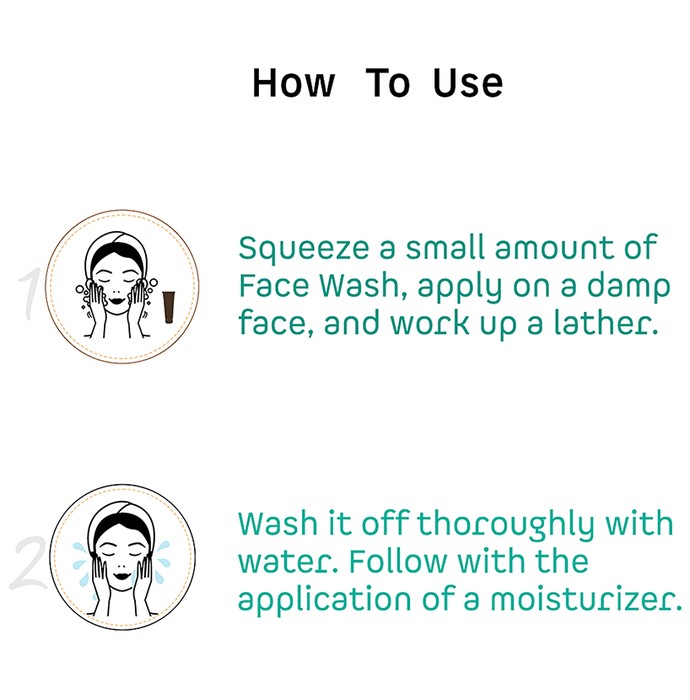 How To Use

1

Squeeze a small amount of Face Wash, apply on a damp face, and work up a lather.

2

Wash it off thoroughly with water. Follow with the application of a moisturizer.